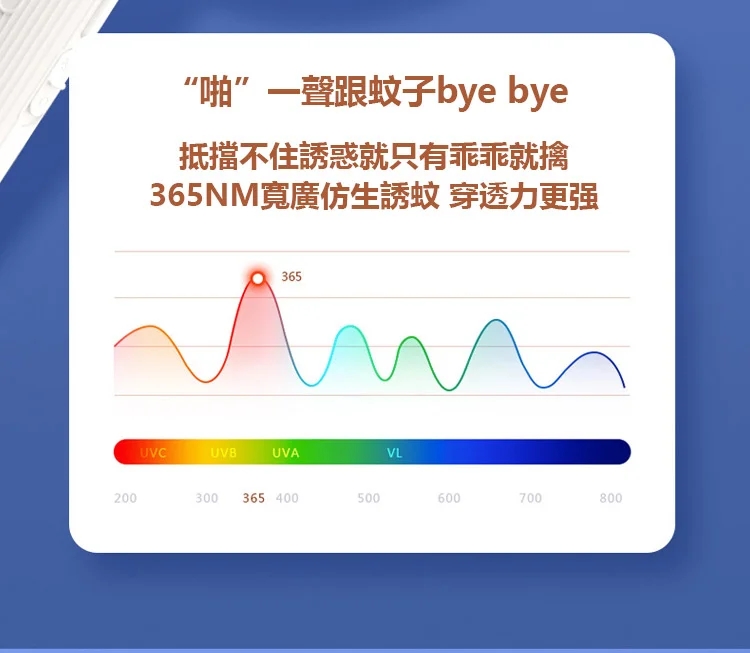 “啪”一聲跟蚊子bye bye

抵擋不住誘惑就只有乖乖就擒
365NM寬廣仿生誘蚊 穿透力更强

365

UVC UVB UVA VL

200 300 365 400 500 600 700 800